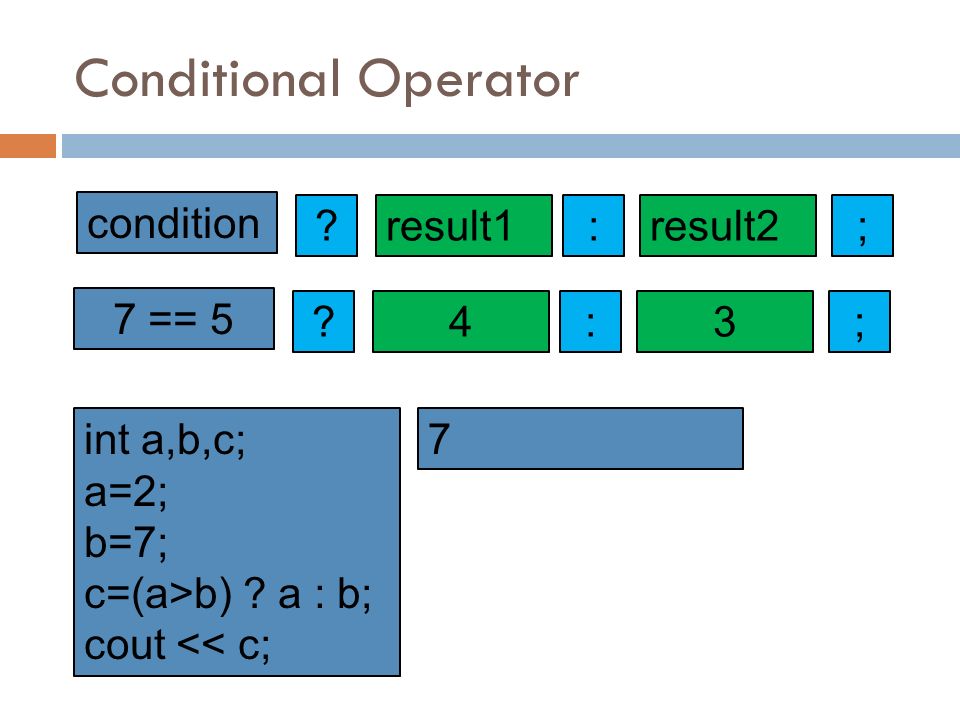 Conditional Operator

condition ? result1 : result2 ;

7 == 5 ? 4 : 3 ;

int a,b,c;
a=2;
b=7;
c=(a>b) ? a : b;
cout << c;

7